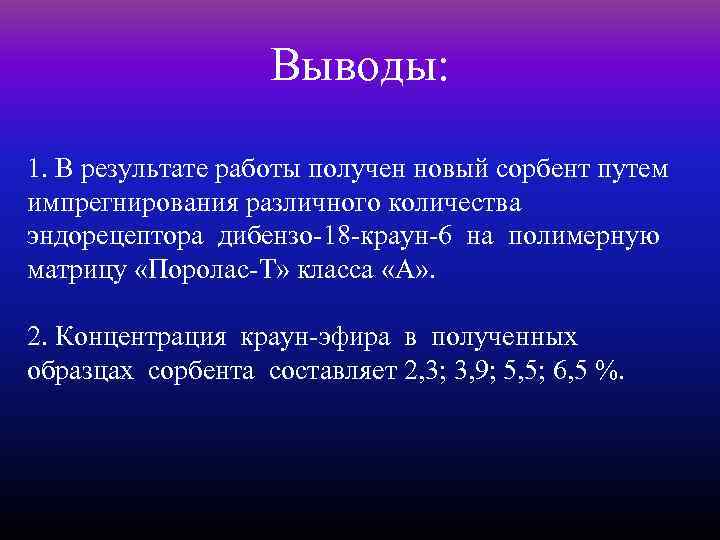 Выводы:

1. В результате работы получен новый сорбент путем импрегнирования различного количества эндорецептора дибензо-18-краун-6 на полимерную матрицу «Поролас-Т» класса «А».

2. Концентрация краун-эфира в полученных образцах сорбента составляет 2,3; 3,9; 5,5; 6,5 %.